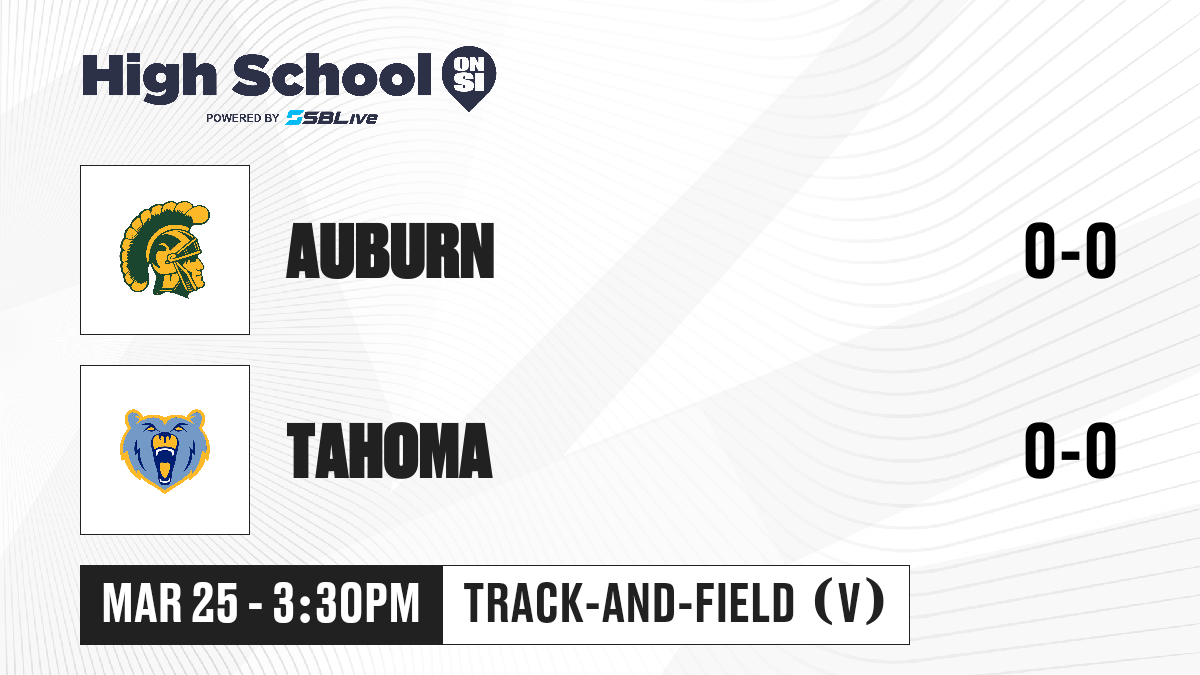 High School ON SI
POWERED BY SBLive

AUBURN 0-0

TAHOMA 0-0

MAR 25 - 3:30PM TRACK-AND-FIELD (V)